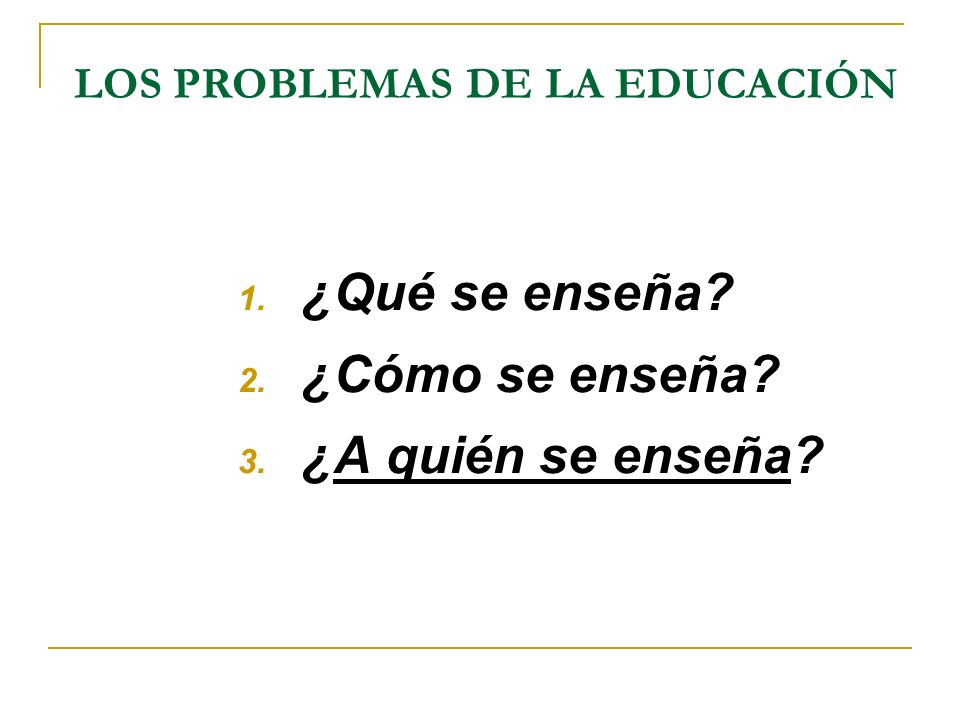 LOS PROBLEMAS DE LA EDUCACIÓN

1. ¿Qué se enseña?
2. ¿Cómo se enseña?
3. ¿A quién se enseña?